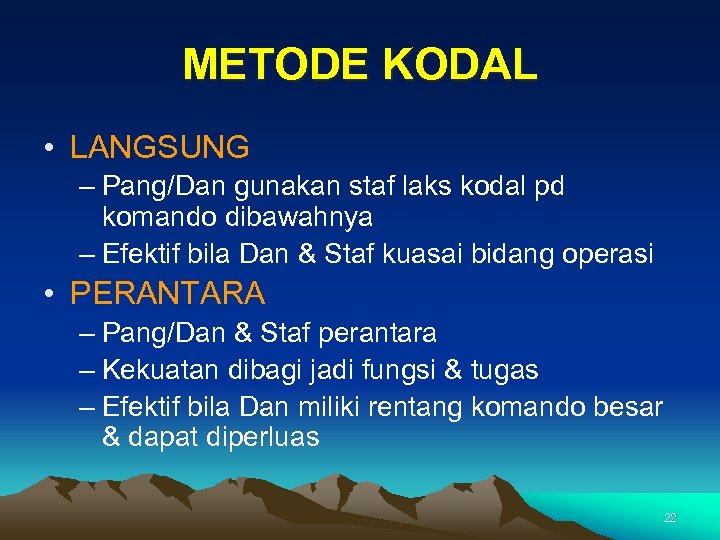 METODE KODAL

• LANGSUNG
– Pang/Dan gunakan staf laks kodal pd komando dibawahnya
– Efektif bila Dan & Staf kuasai bidang operasi

• PERANTARA
– Pang/Dan & Staf perantara
– Kekuatan dibagi jadi fungsi & tugas
– Efektif bila Dan miliki rentang komando besar & dapat diperluas

22